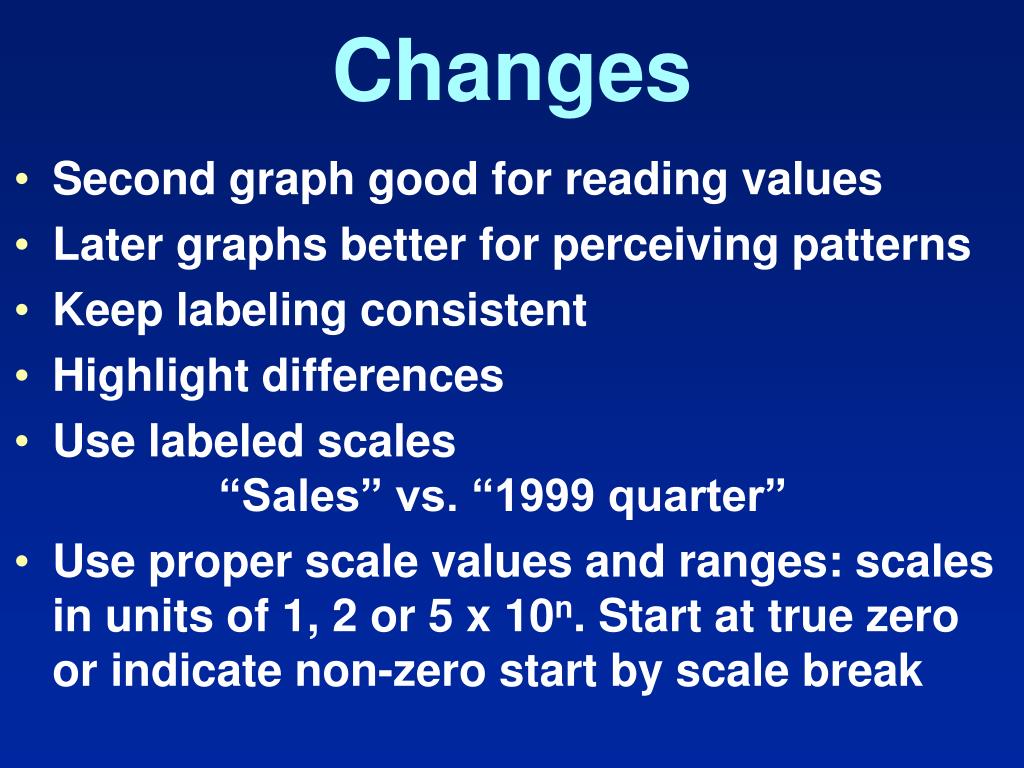 Changes

• Second graph good for reading values
• Later graphs better for perceiving patterns
• Keep labeling consistent
• Highlight differences
• Use labeled scales
“Sales” vs. “1999 quarter”
• Use proper scale values and ranges: scales in units of 1, 2 or 5 x $10^n$. Start at true zero or indicate non-zero start by scale break